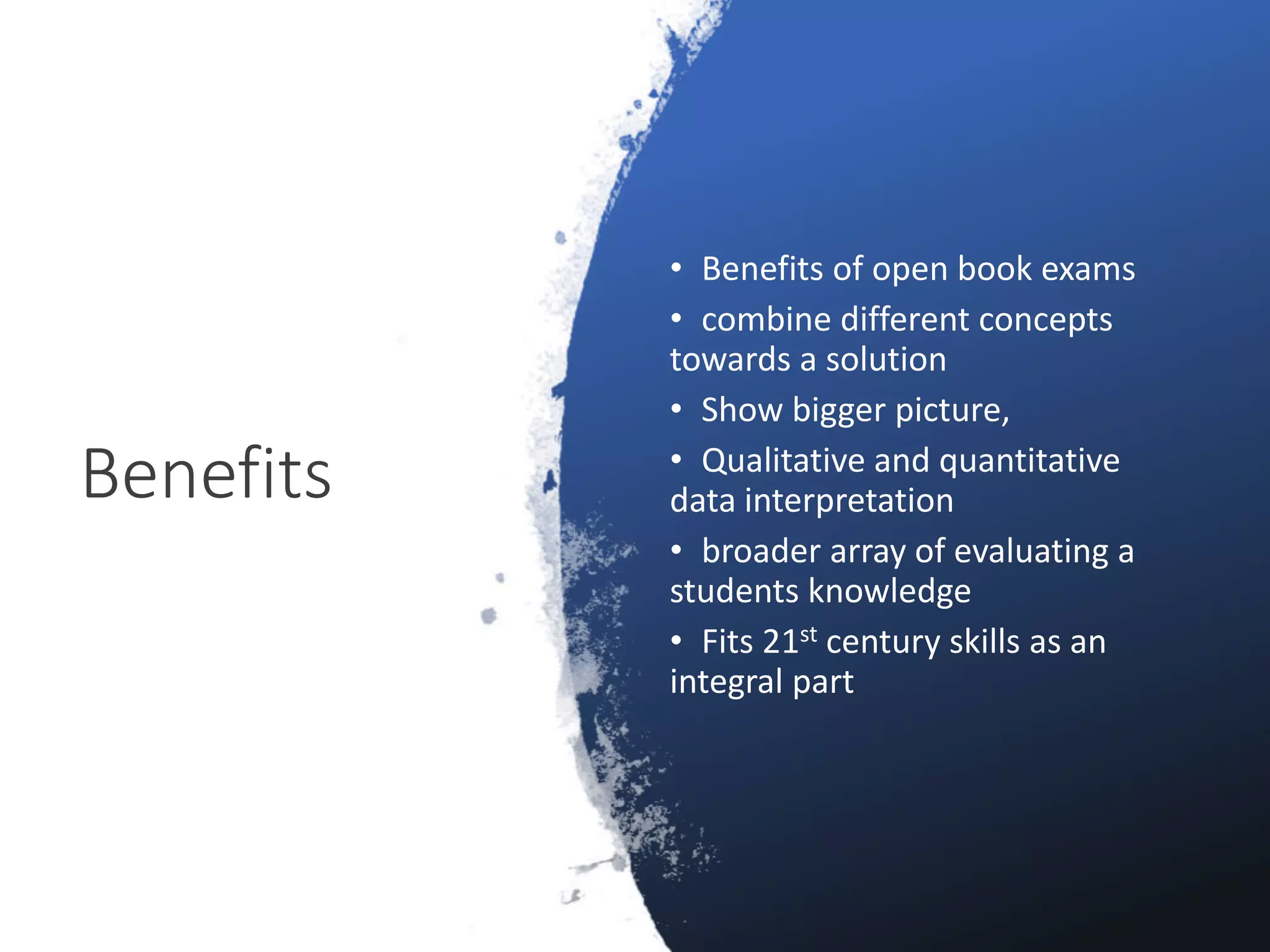 Benefits

• Benefits of open book exams
• combine different concepts towards a solution
• Show bigger picture,
• Qualitative and quantitative data interpretation
• broader array of evaluating a students knowledge
• Fits 21$^{st}$ century skills as an integral part